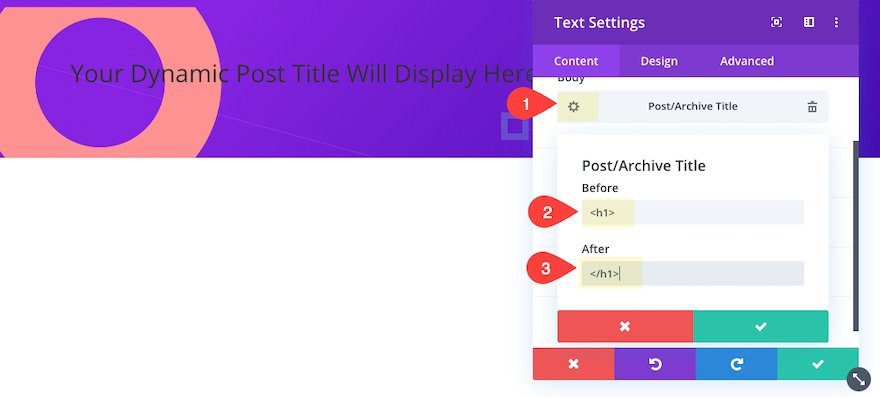 Your Dynamic Post Title Will Display Here

Text Settings

Content Design Advanced

Body

1

Post/Archive Title

Post/Archive Title

Before

2

<h1>

After

3

</h1>